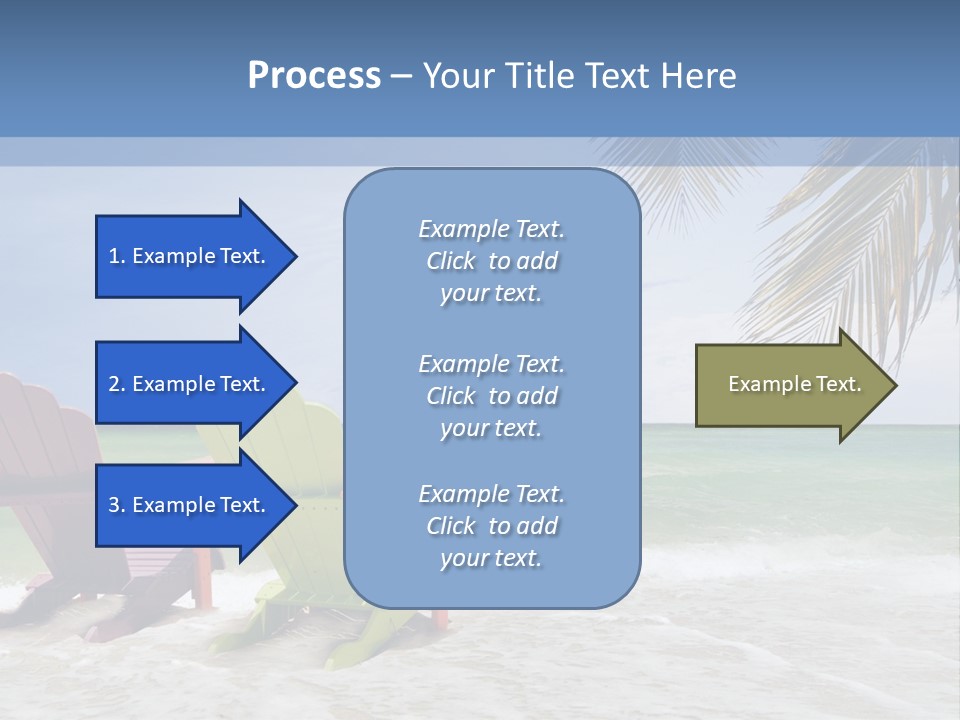 Process – Your Title Text Here

1. Example Text.

2. Example Text.

3. Example Text.

Example Text. Click to add your text.

Example Text. Click to add your text.

Example Text. Click to add your text.

Example Text.